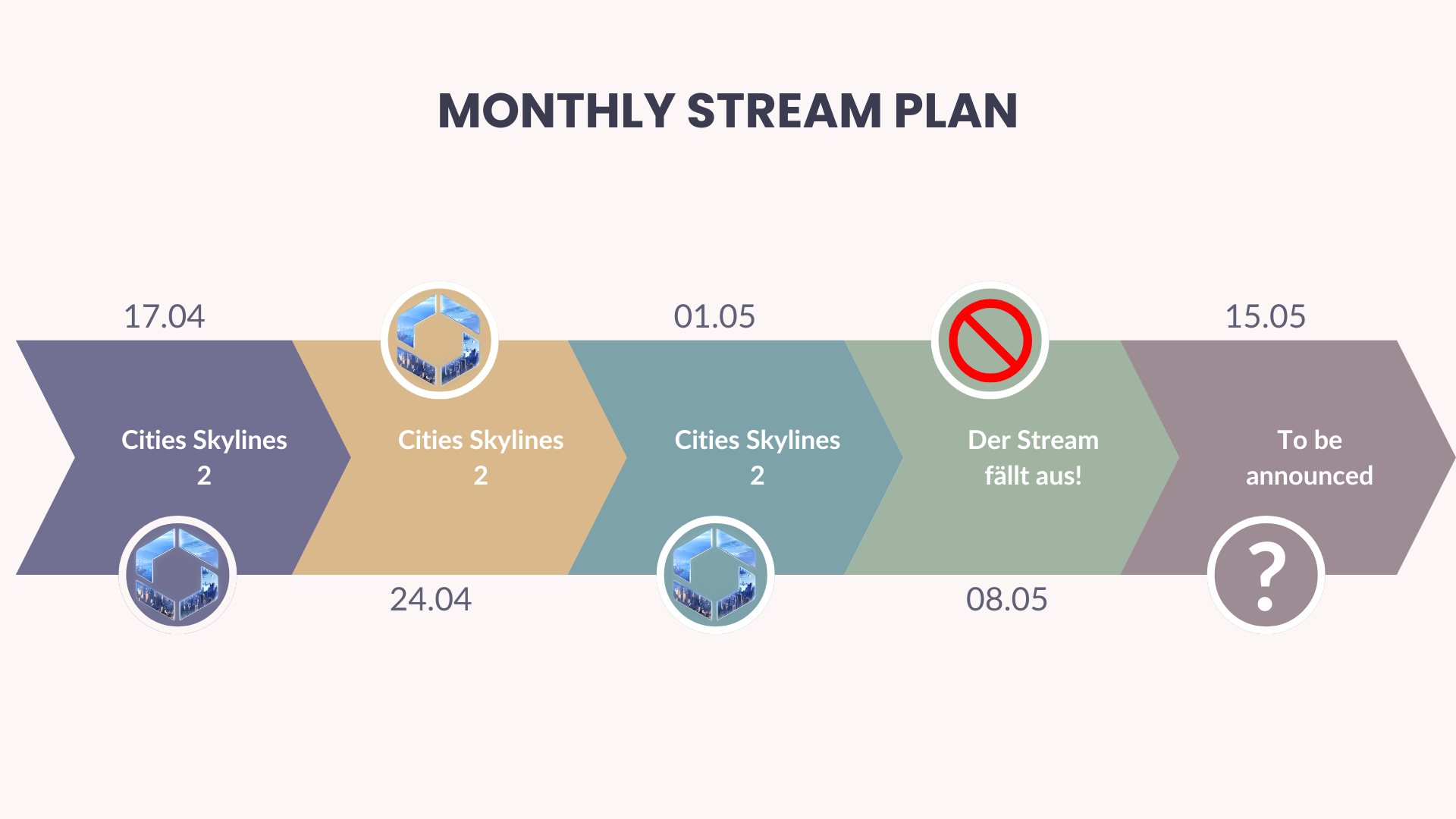 MONTHLY STREAM PLAN

17.04

Cities Skylines 2

24.04

Cities Skylines 2

01.05

Cities Skylines 2

08.05

Der Stream fällt aus!

15.05

To be announced

?